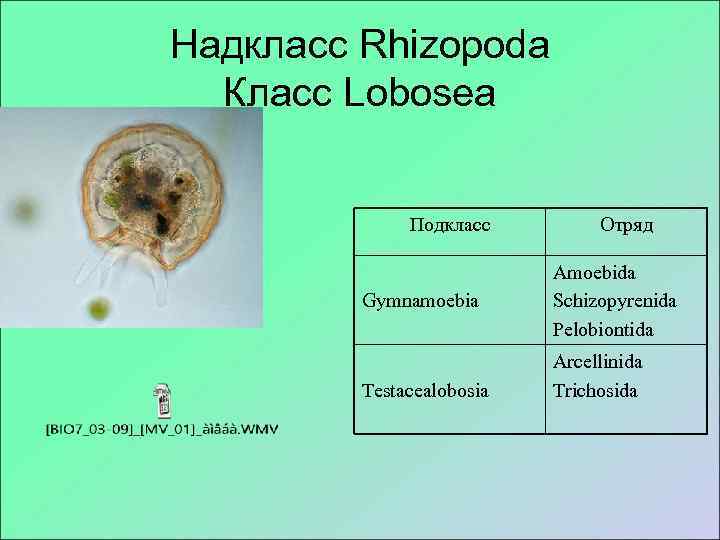 Надкласс Rhizopoda
Класс Lobosea

[BIO7_03-09]_[MV_01]_àìåáà.WMV

| Подкласс | Отряд |
|---|---|
| Gymnamoebia | Amoebida Schizopyrenida Pelobiontida |
| Testacealobosia | Arcellinida Trichosida |